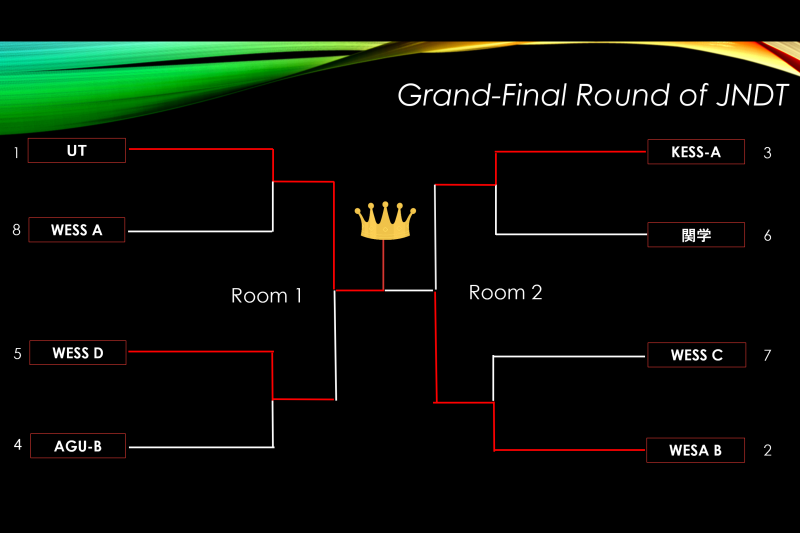 Grand-Final Round of JNDT

1 UT

8 WESS A

Room 1

5 WESS D

4 AGU-B

KESS-A 3

関学 6

Room 2

WESS C 7

WESA B 2